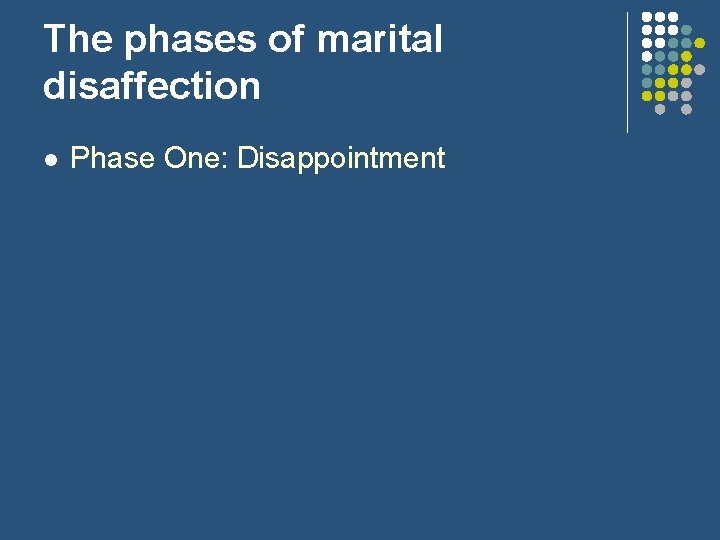 The phases of marital disaffection

• Phase One: Disappointment